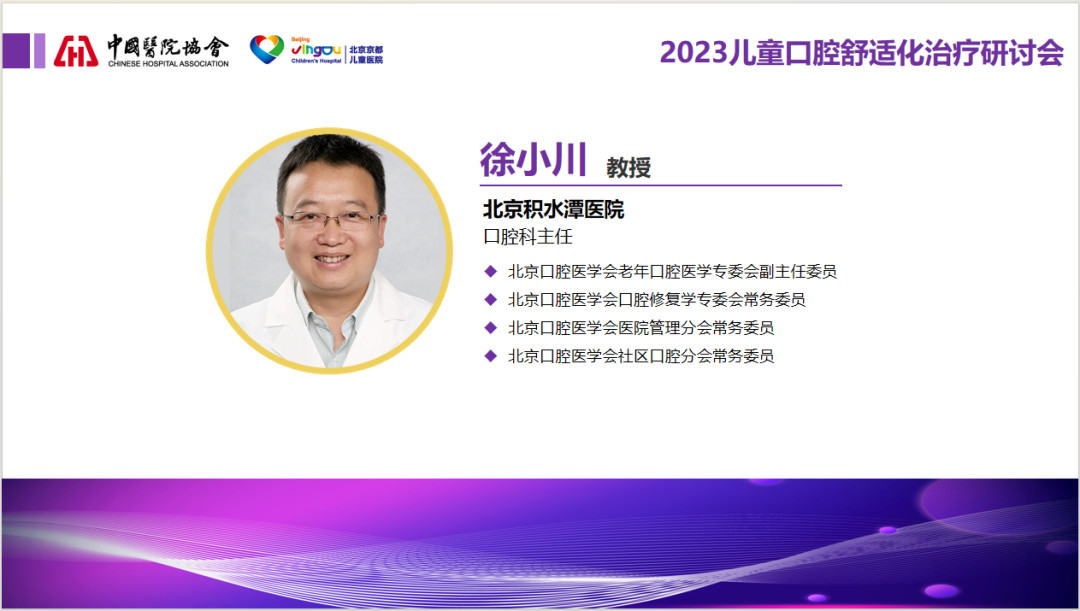 中國醫院協會
CHINESE HOSPITAL ASSOCIATION

Beijing Jingdu Children's Hospital
北京京都儿童医院

2023儿童口腔舒适化治疗研讨会

徐小川 教授

北京积水潭医院
口腔科主任

◆ 北京口腔医学会老年口腔医学专委会副主任委员
◆ 北京口腔医学会口腔修复学专委会常务委员
◆ 北京口腔医学会医院管理分会常务委员
◆ 北京口腔医学会社区口腔分会常务委员